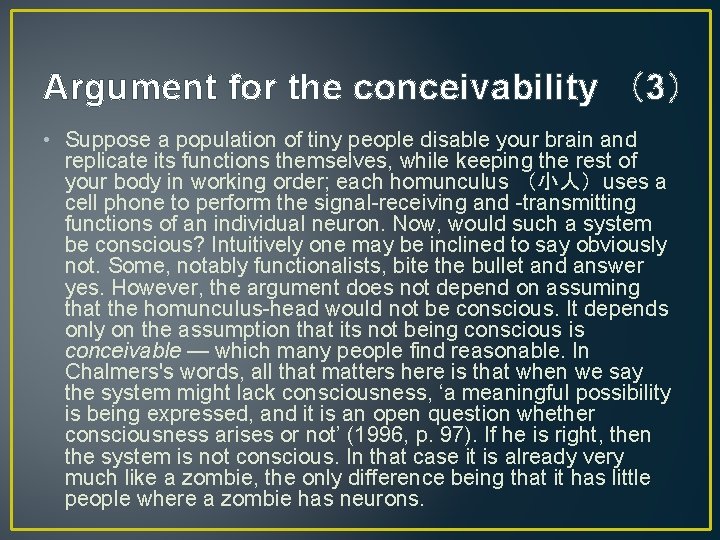 Argument for the conceivability （3）

• Suppose a population of tiny people disable your brain and replicate its functions themselves, while keeping the rest of your body in working order; each homunculus （小人） uses a cell phone to perform the signal-receiving and -transmitting functions of an individual neuron. Now, would such a system be conscious? Intuitively one may be inclined to say obviously not. Some, notably functionalists, bite the bullet and answer yes. However, the argument does not depend on assuming that the homunculus-head would not be conscious. It depends only on the assumption that its not being conscious is conceivable — which many people find reasonable. In Chalmers's words, all that matters here is that when we say the system might lack consciousness, ‘a meaningful possibility is being expressed, and it is an open question whether consciousness arises or not’ (1996, p. 97). If he is right, then the system is not conscious. In that case it is already very much like a zombie, the only difference being that it has little people where a zombie has neurons.